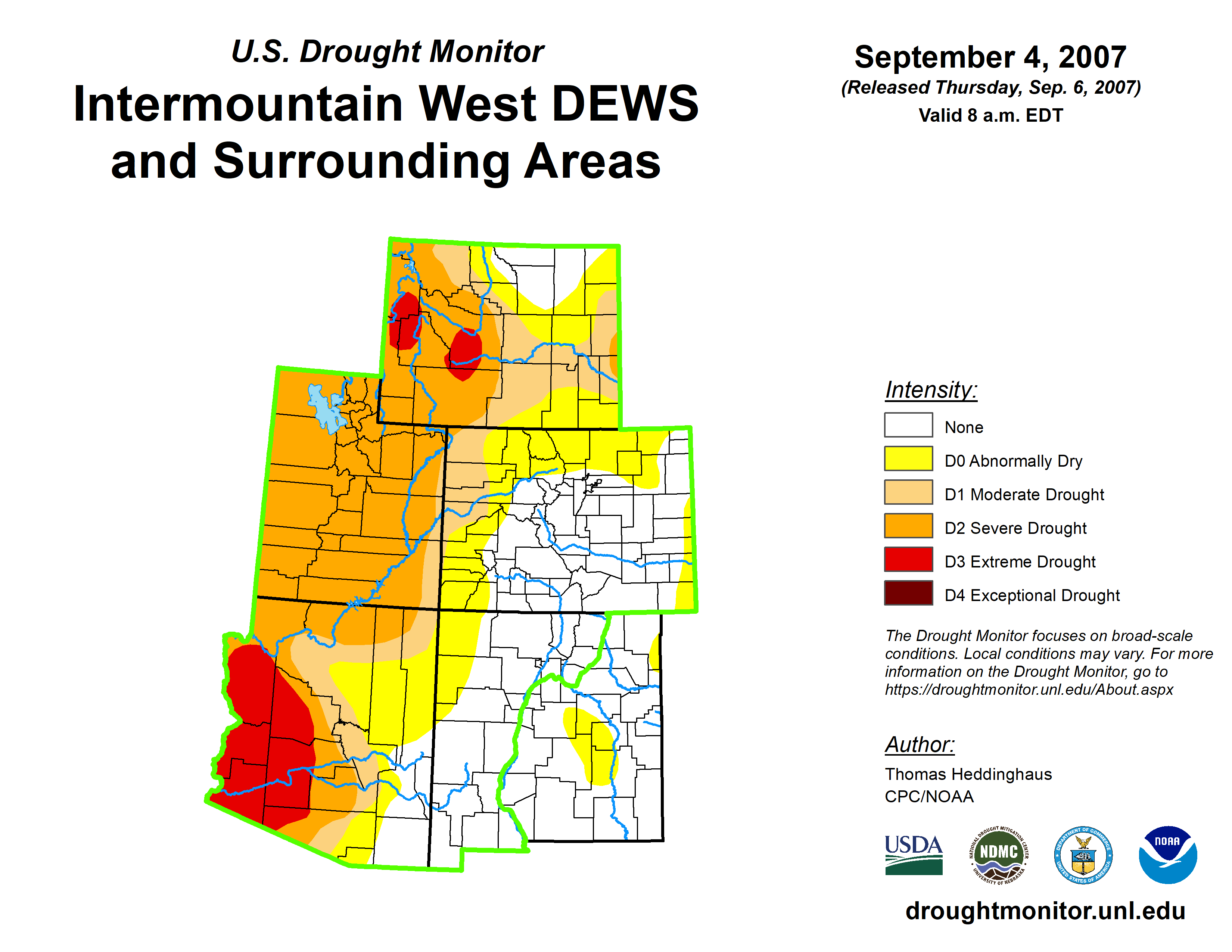 U.S. Drought Monitor

Intermountain West DEWS and Surrounding Areas

September 4, 2007
(Released Thursday, Sep. 6, 2007)
Valid 8 a.m. EDT

Intensity:

None
D0 Abnormally Dry
D1 Moderate Drought
D2 Severe Drought
D3 Extreme Drought
D4 Exceptional Drought

The Drought Monitor focuses on broad-scale conditions. Local conditions may vary. For more information on the Drought Monitor, go to https://droughtmonitor.unl.edu/About.aspx

Author:
Thomas Heddinghaus
CPC/NOAA

USDA
NATIONAL DROUGHT MITIGATION CENTER NDMC UNIVERSITY OF NEBRASKA
DEPARTMENT OF COMMERCE UNITED STATES OF AMERICA
NOAA

droughtmonitor.unl.edu